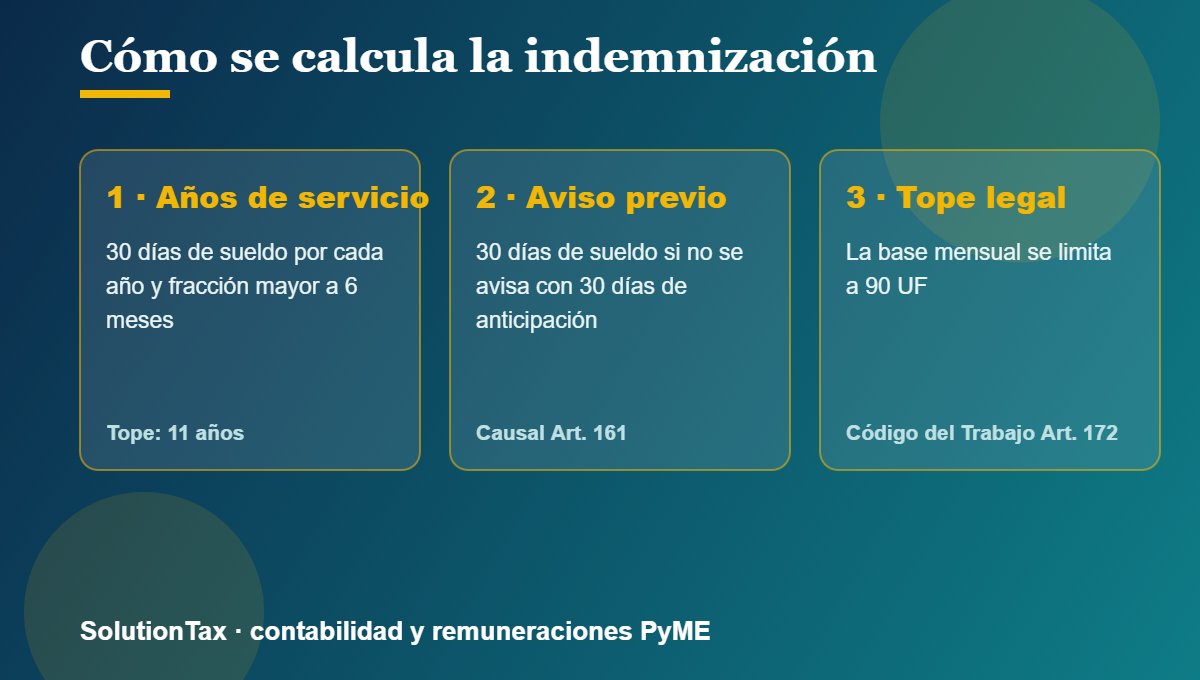 Cómo se calcula la indemnización

1 · Años de servicio

30 días de sueldo por cada año y fracción mayor a 6 meses

Tope: 11 años

2 · Aviso previo

30 días de sueldo si no se avisa con 30 días de anticipación

Causal Art. 161

3 · Tope legal

La base mensual se limita a 90 UF

Código del Trabajo Art. 172

SolutionTax · contabilidad y remuneraciones PyME